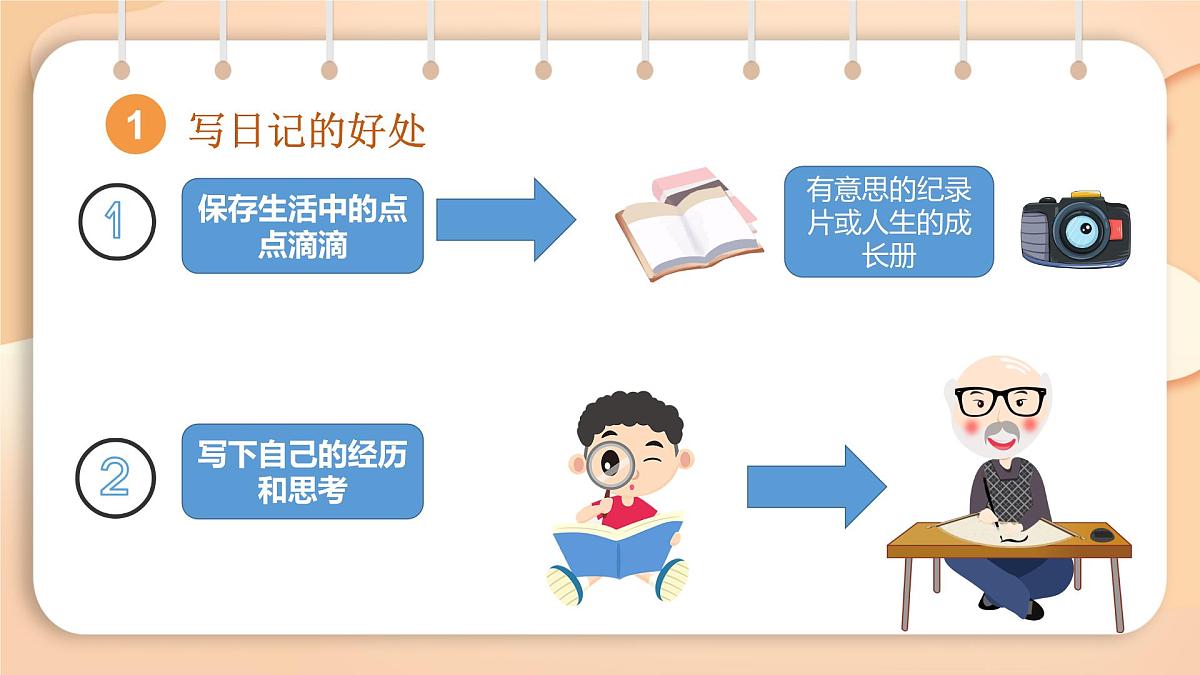 1 写日记的好处

1

保存生活中的点点滴滴

有意思的纪录片或人生的成长册

2

写下自己的经历和思考